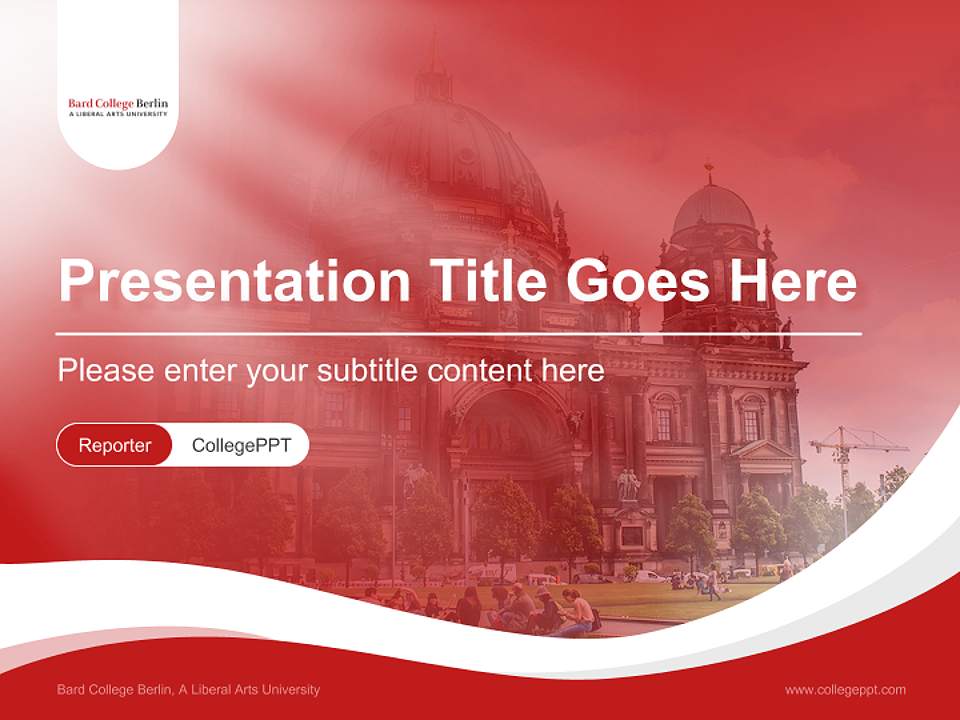 Bard College Berlin
A LIBERAL ARTS UNIVERSITY

Presentation Title Goes Here

Please enter your subtitle content here

Reporter CollegePPT

Bard College Berlin, A Liberal Arts University

www.collegeppt.com